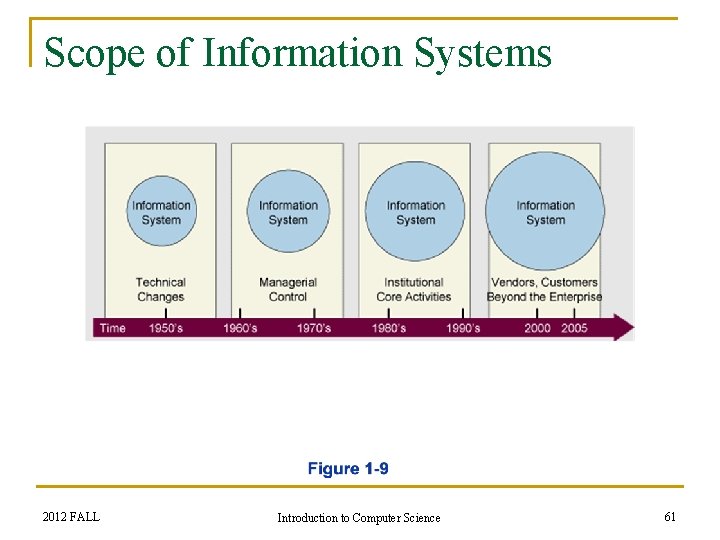 Scope of Information Systems

Information System

Technical Changes

Information System

Managerial Control

Information System

Institutional Core Activities

Information System

Vendors, Customers Beyond the Enterprise

Time 1950's 1960's 1970's 1980's 1990's 2000 2005

Figure 1-9

2012 FALL

Introduction to Computer Science

61